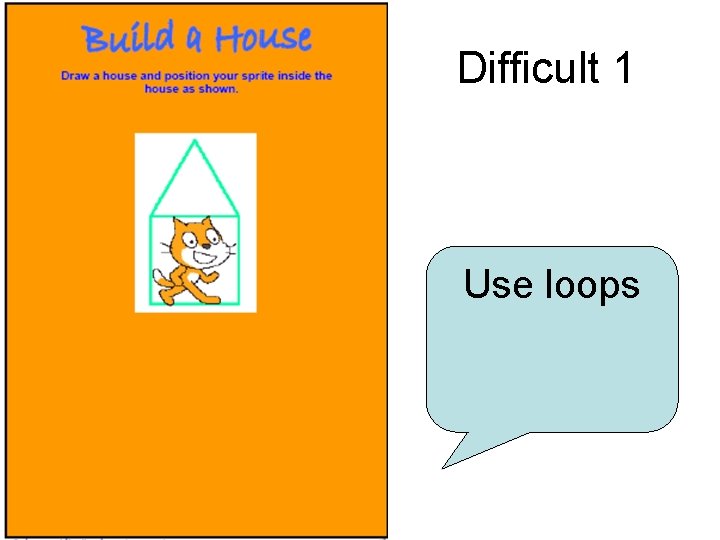 Build a House

Draw a house and position your sprite inside the house as shown.

Difficult 1

Use loops